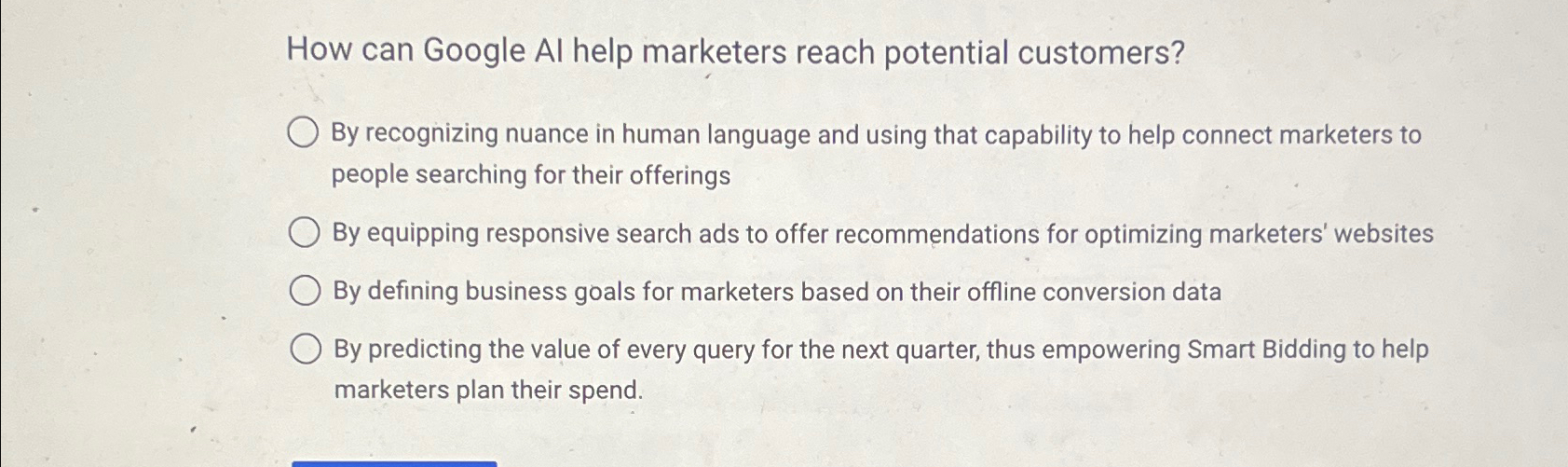 How can Google AI help marketers reach potential customers?

By recognizing nuance in human language and using that capability to help connect marketers to people searching for their offerings

By equipping responsive search ads to offer recommendations for optimizing marketers' websites

By defining business goals for marketers based on their offline conversion data

By predicting the value of every query for the next quarter, thus empowering Smart Bidding to help marketers plan their spend.